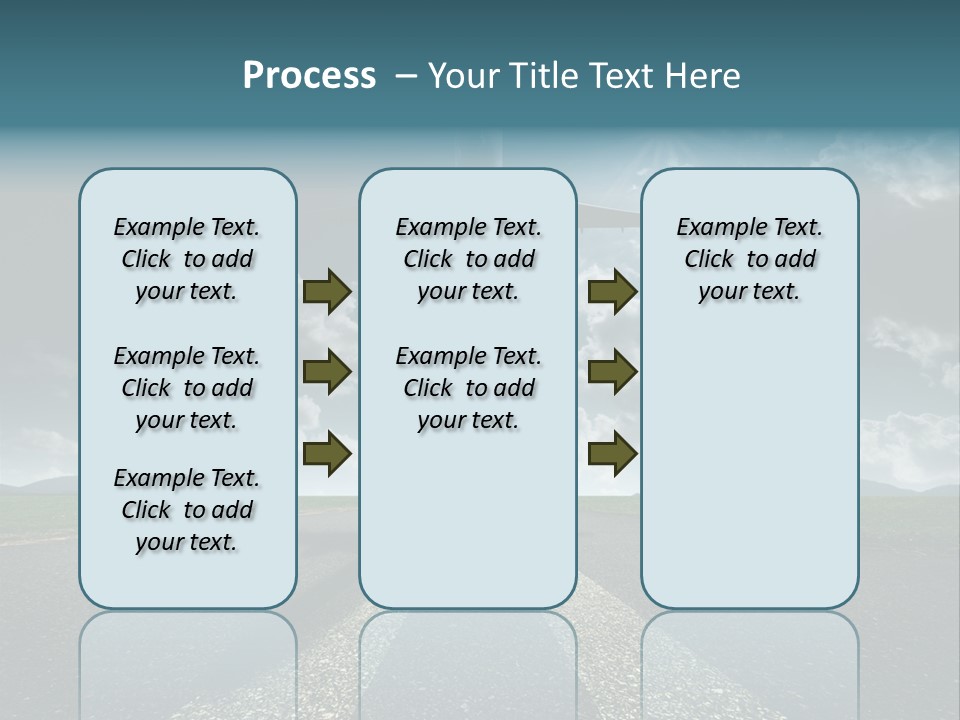 Process – Your Title Text Here

Example Text. Click to add your text.

Example Text. Click to add your text.

Example Text. Click to add your text.

Example Text. Click to add your text.

Example Text. Click to add your text.

Example Text. Click to add your text.